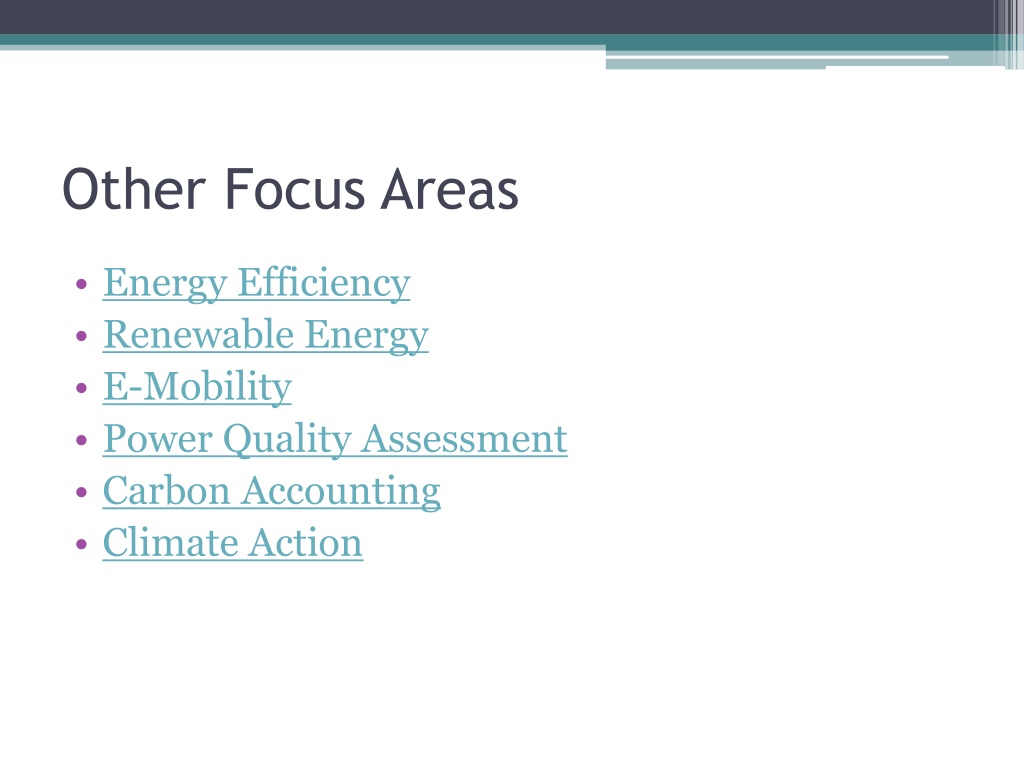 Other Focus Areas

• Energy Efficiency
• Renewable Energy
• E-Mobility
• Power Quality Assessment
• Carbon Accounting
• Climate Action